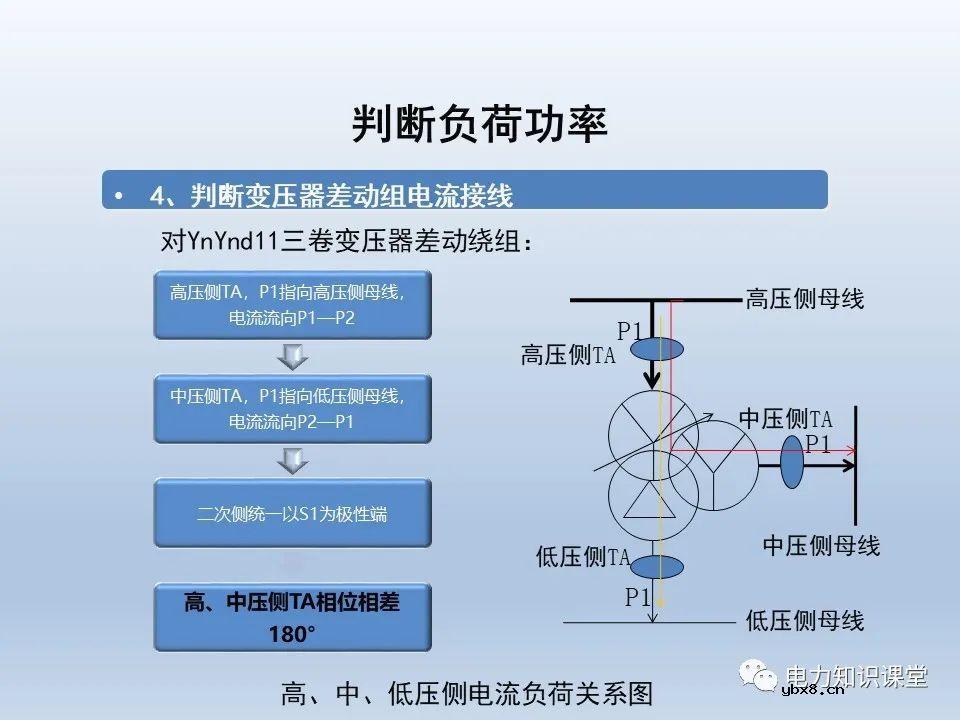 判断负荷功率

• 4、判断变压器差动组电流接线

对YnYnd11三卷变压器差动绕组：

高压侧TA，P1指向高压侧母线，电流流向P1—P2

中压侧TA，P1指向低压侧母线，电流流向P2—P1

二次侧统一以S1为极性端

高、中压侧TA相位相差180°

高压侧母线
P1
高压侧TA
中压侧TA
P1
中压侧母线
低压侧TA
P1
低压侧母线

高、中、低压侧电流负荷关系图

电力知识课堂
ybx8.cn